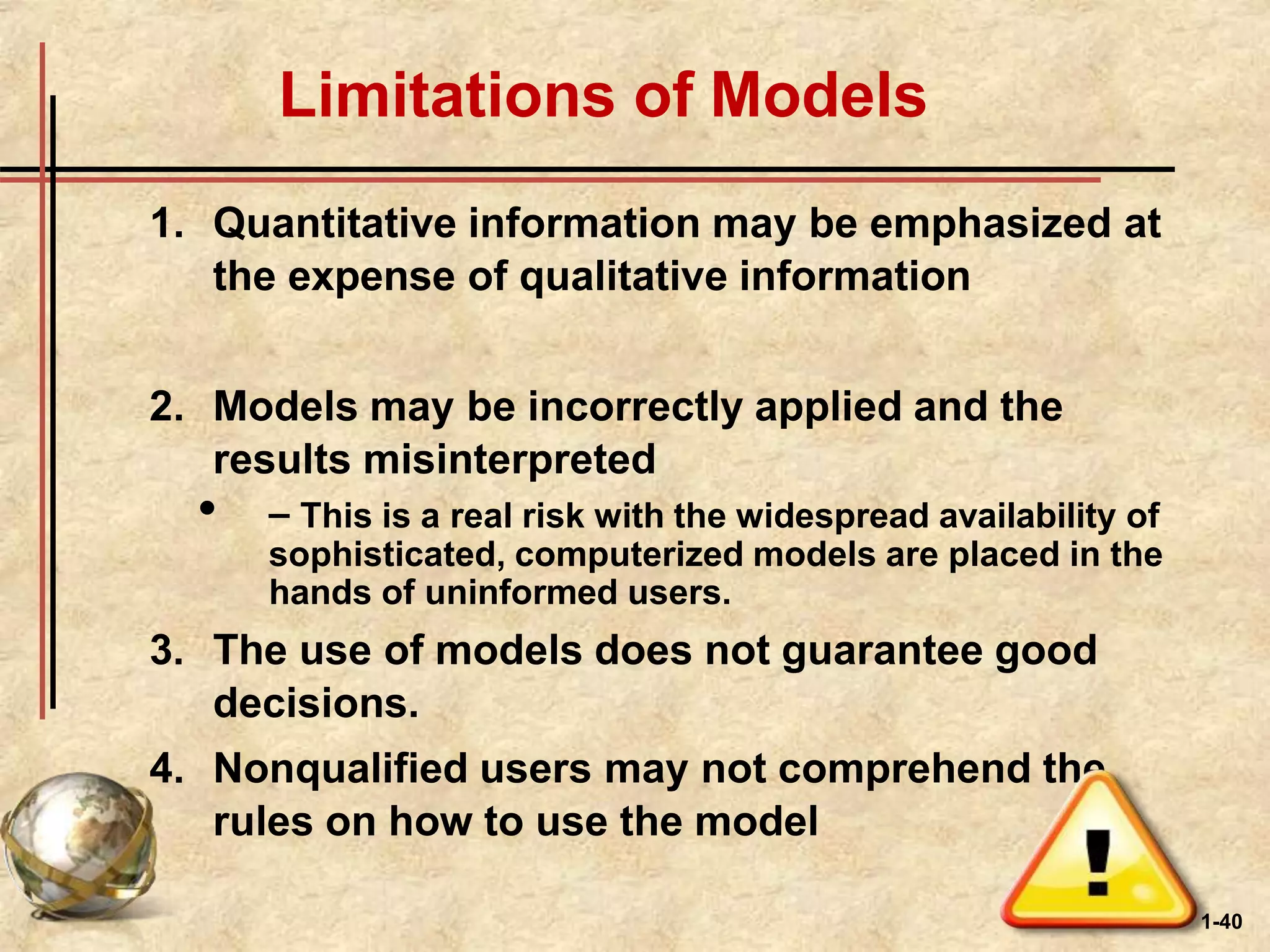 Limitations of Models

1. Quantitative information may be emphasized at the expense of qualitative information

2. Models may be incorrectly applied and the results misinterpreted

• – This is a real risk with the widespread availability of sophisticated, computerized models are placed in the hands of uninformed users.

3. The use of models does not guarantee good decisions.

4. Nonqualified users may not comprehend the rules on how to use the model

1-40